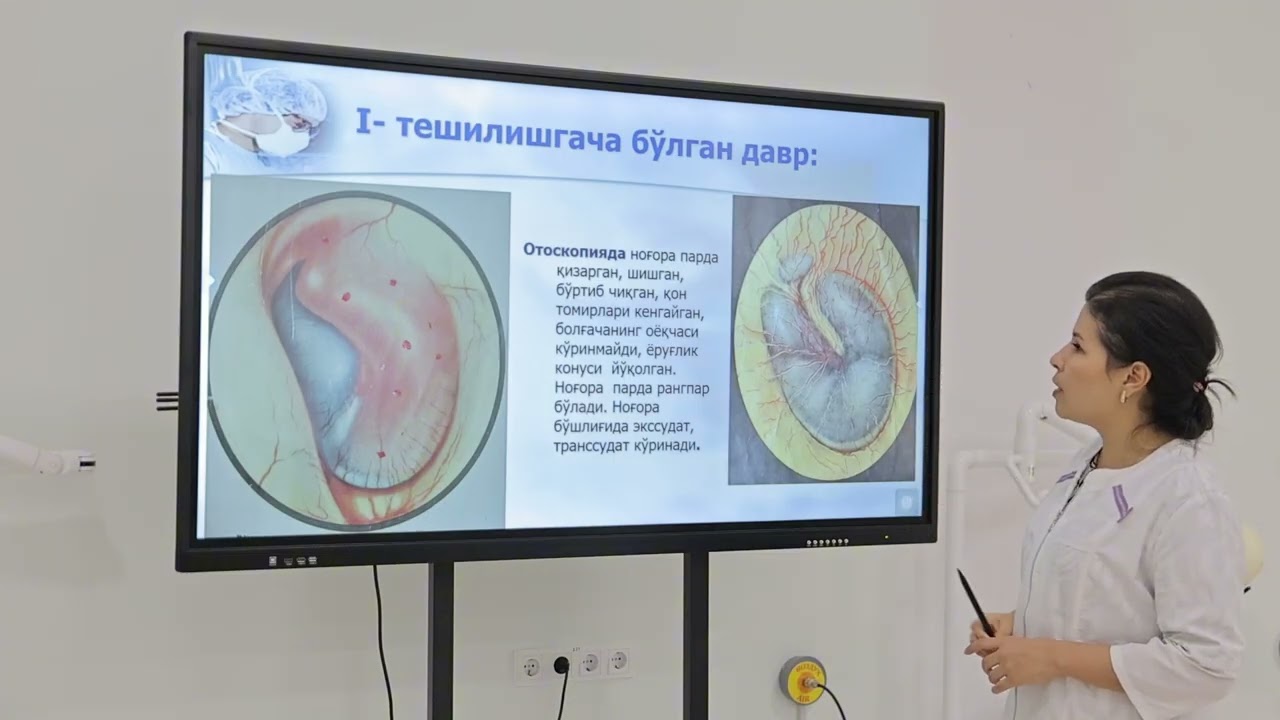 I- тешилишгача бўлган давр:

Отоскопияда ноғора парда қизарган, шишган, бўртиб чиққан, қон томирлари кенгайган, болғачанинг оёқчаси кўринмайди, ёруғлик конуси йўқолган. Ноғора парда рангпар бўлади. Ноғора бўшлиғида экссудат, транссудат кўринади.